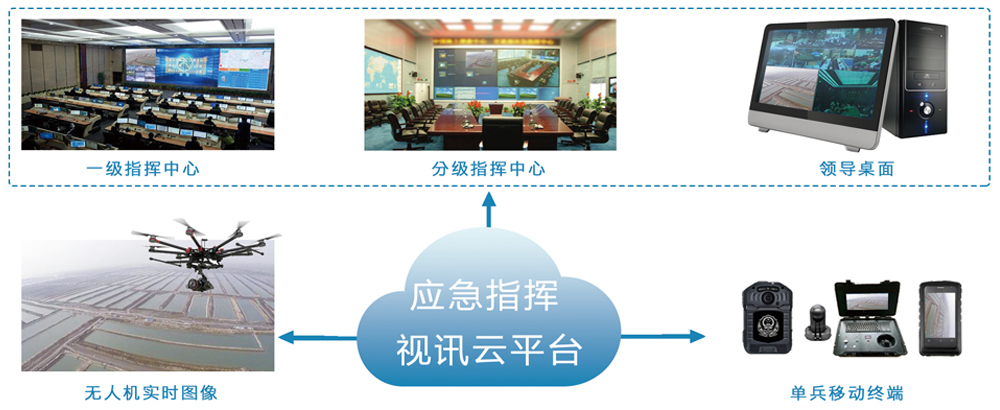 一级指挥中心

分级指挥中心

领导桌面

应急指挥
视讯云平台

无人机实时图像

单兵移动终端